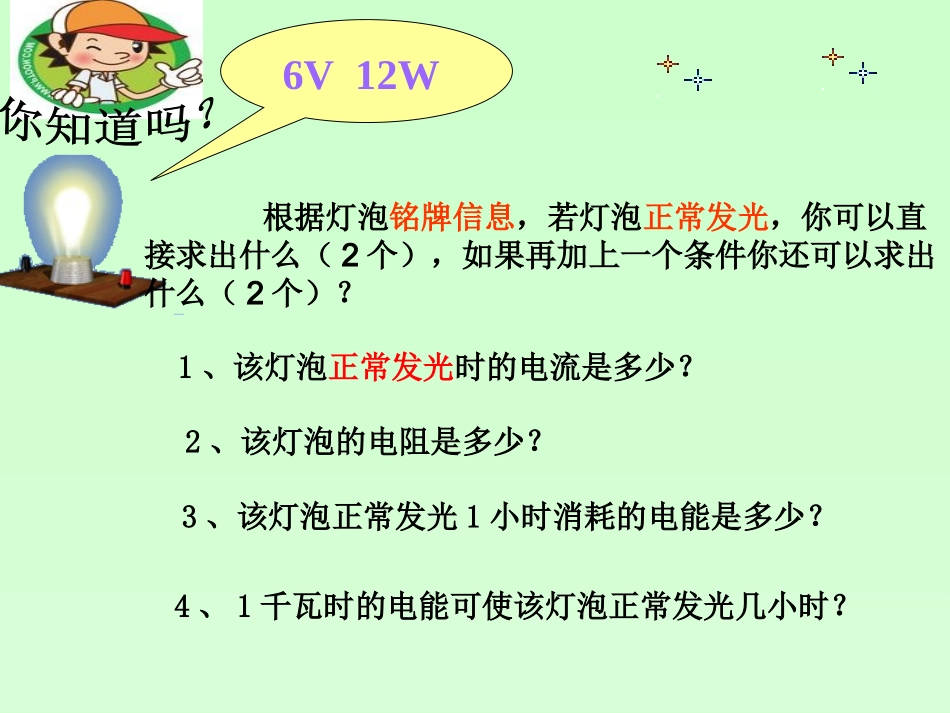 你知道吗？

6V 12W

根据灯泡铭牌信息，若灯泡正常发光，你可以直接求出什么（2个），如果再加上一个条件你还可以求出什么（2个）？

1、该灯泡正常发光时的电流是多少？

2、该灯泡的电阻是多少？

3、该灯泡正常发光1小时消耗的电能是多少？

4、1千瓦时的电能可使该灯泡正常发光几小时？